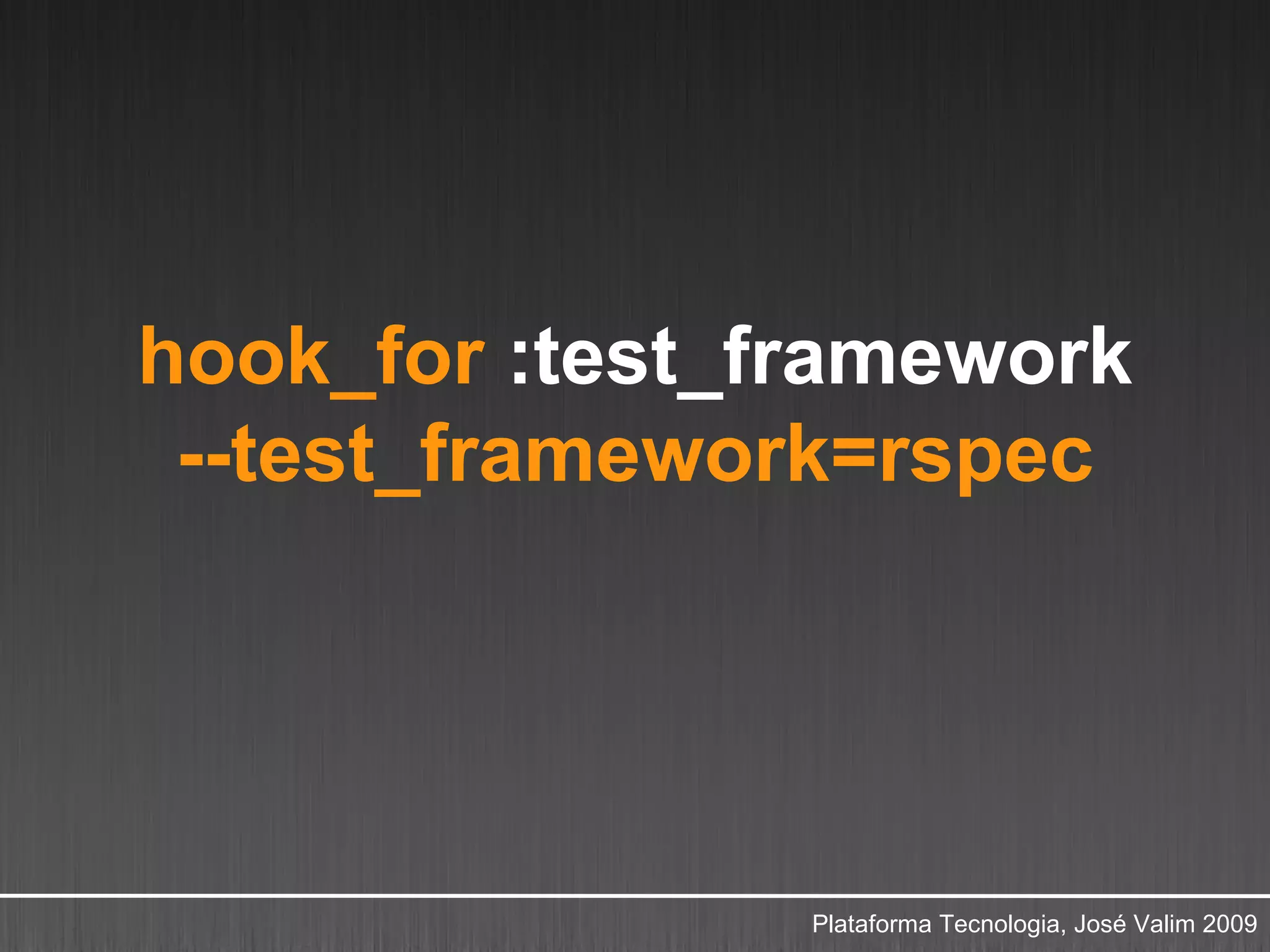 hook_for :test_framework
--test_framework=rspec

Plataforma Tecnologia, José Valim 2009